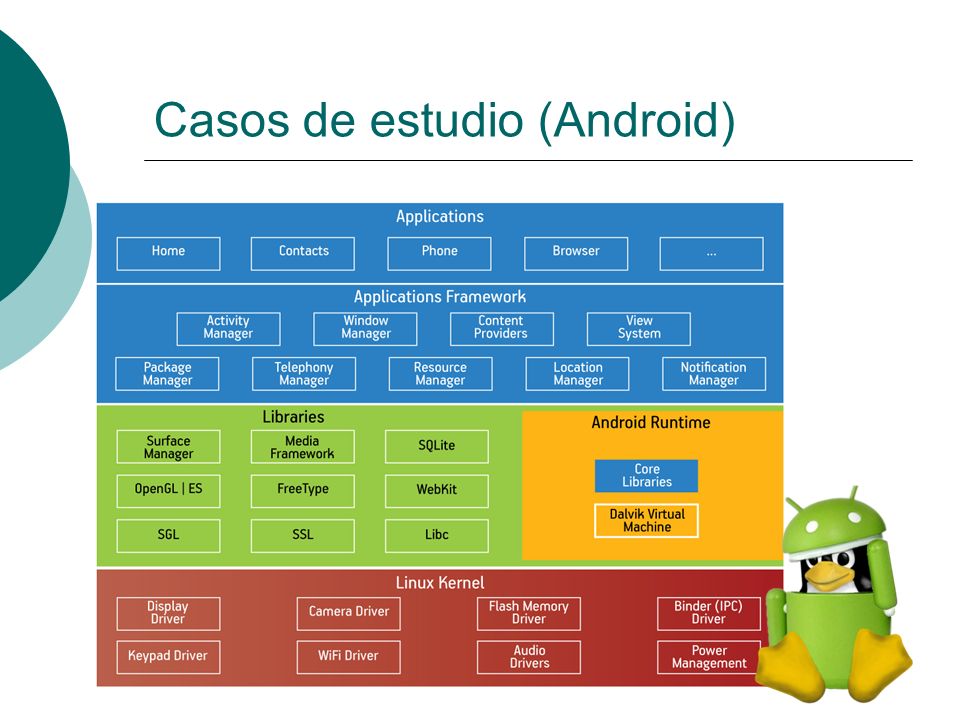 Casos de estudio (Android)

Applications

Home
Contacts
Phone
Browser
...

Applications Framework

Activity Manager
Window Manager
Content Providers
View System

Package Manager
Telephony Manager
Resource Manager
Location Manager
Notification Manager

Libraries

Surface Manager
Media Framework
SQLite

OpenGL | ES
FreeType
WebKit

SGL
SSL
Libc

Android Runtime

Core Libraries

Dalvik Virtual Machine

Linux Kernel

Display Driver
Camera Driver
Flash Memory Driver
Binder (IPC) Driver

Keypad Driver
WiFi Driver
Audio Drivers
Power Management